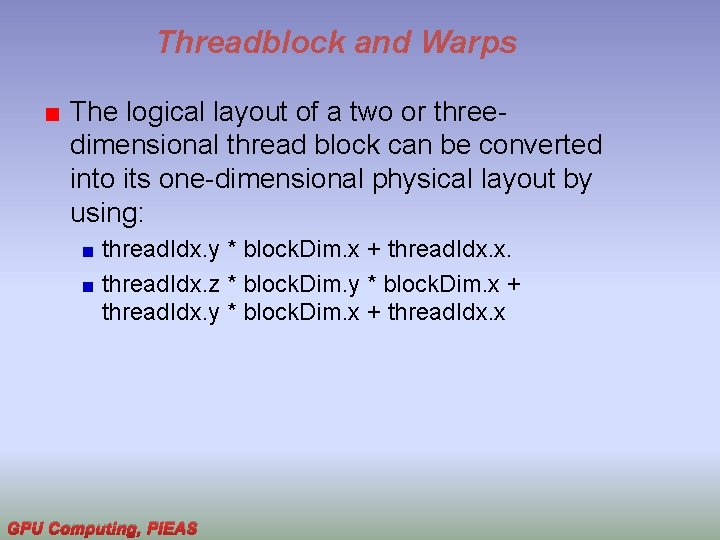 Threadblock and Warps

The logical layout of a two or three-dimensional thread block can be converted into its one-dimensional physical layout by using:

threadIdx.y * blockDim.x + threadIdx.x.

threadIdx.z * blockDim.y * blockDim.x + threadIdx.y * blockDim.x + threadIdx.x

GPU Computing, PIEAS